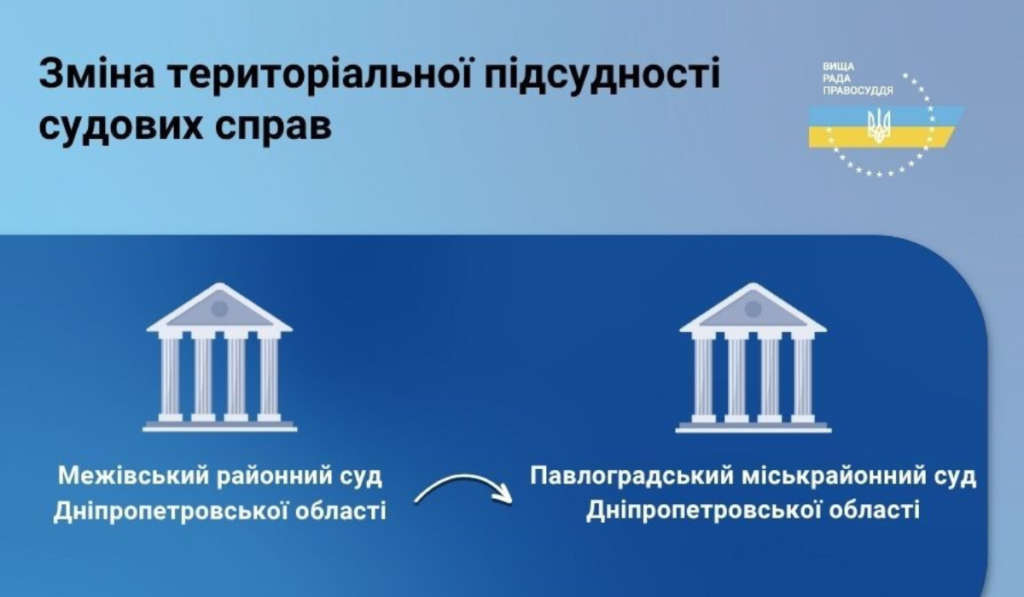 Зміна територіальної підсудності судових справ

ВИЩА
РАДА
ПРАВОСУДДЯ

Межівський районний суд
Дніпропетровської області

Павлоградський міськрайонний суд
Дніпропетровської області